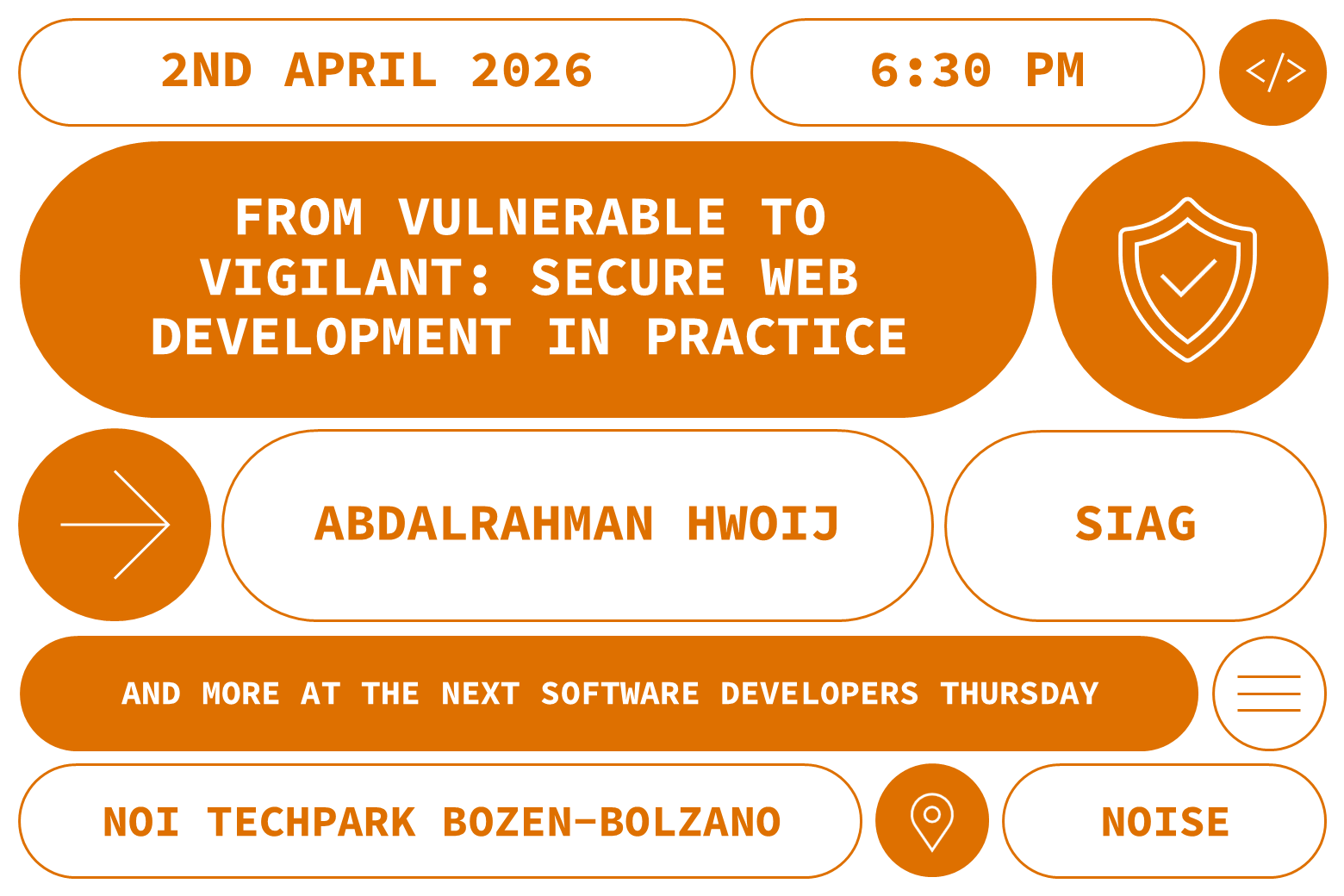 2ND APRIL 2026

6:30 PM

</>

FROM VULNERABLE TO VIGILANT: SECURE WEB DEVELOPMENT IN PRACTICE

ABDALRAHMAN HWOIJ

SIAG

AND MORE AT THE NEXT SOFTWARE DEVELOPERS THURSDAY

NOI TECHPARK BOZEN-BOLZANO

NOISE